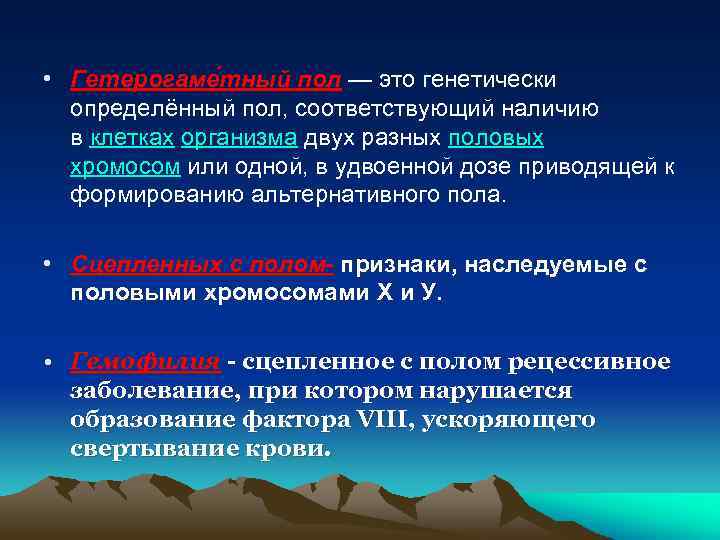 • Гетерогаме́тный пол — это генетически определённый пол, соответствующий наличию в клетках организма двух разных половых хромосом или одной, в удвоенной дозе приводящей к формированию альтернативного пола.

• Сцепленных с полом- признаки, наследуемые с половыми хромосомами Х и У.

• Гемофилия - сцепленное с полом рецессивное заболевание, при котором нарушается образование фактора VIII, ускоряющего свертывание крови.